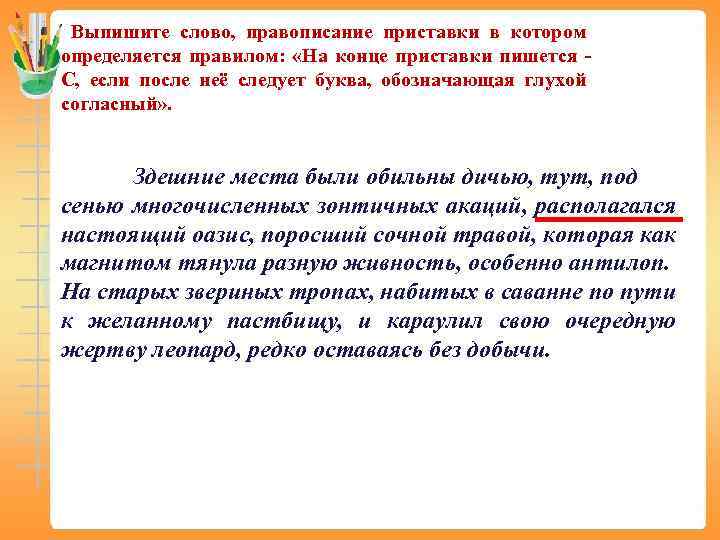 Выпишите слово, правописание приставки в котором определяется правилом: «На конце приставки пишется - С, если после неё следует буква, обозначающая глухой согласный».

Здешние места были обильны дичью, тут, под сенью многочисленных зонтичных акаций, располагался настоящий оазис, поросший сочной травой, которая как магнитом тянула разную живность, особенно антилоп. На старых звериных тропах, набитых в саванне по пути к желанному пастбищу, и караулил свою очередную жертву леопард, редко оставаясь без добычи.